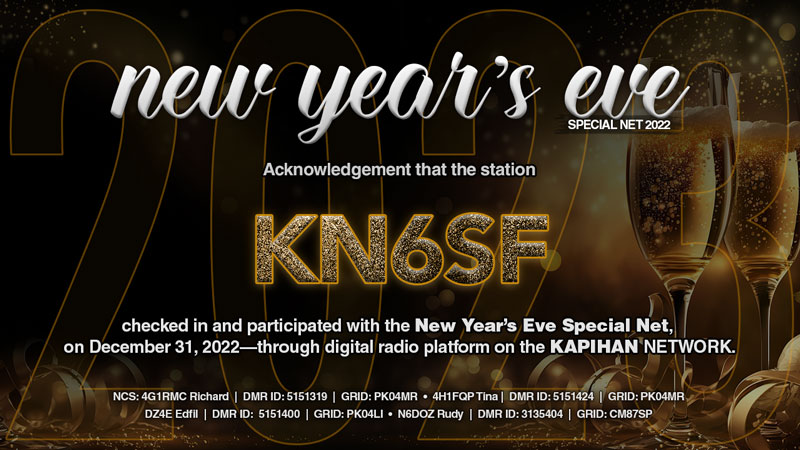 2023

new year's eve

SPECIAL NET 2022

Acknowledgement that the station

KN6SF

checked in and participated with the New Year's Eve Special Net, on December 31, 2022—through digital radio platform on the KAPIHAN NETWORK.

NCS: 4G1RMC Richard | DMR ID: 5151319 | GRID: PK04MR • 4H1FQP Tina | DMR ID: 5151424 | GRID: PK04MR
DZ4E Edfil | DMR ID: 5151400 | GRID: PK04LI • N6DOZ Rudy | DMR ID: 3135404 | GRID: CM87SP